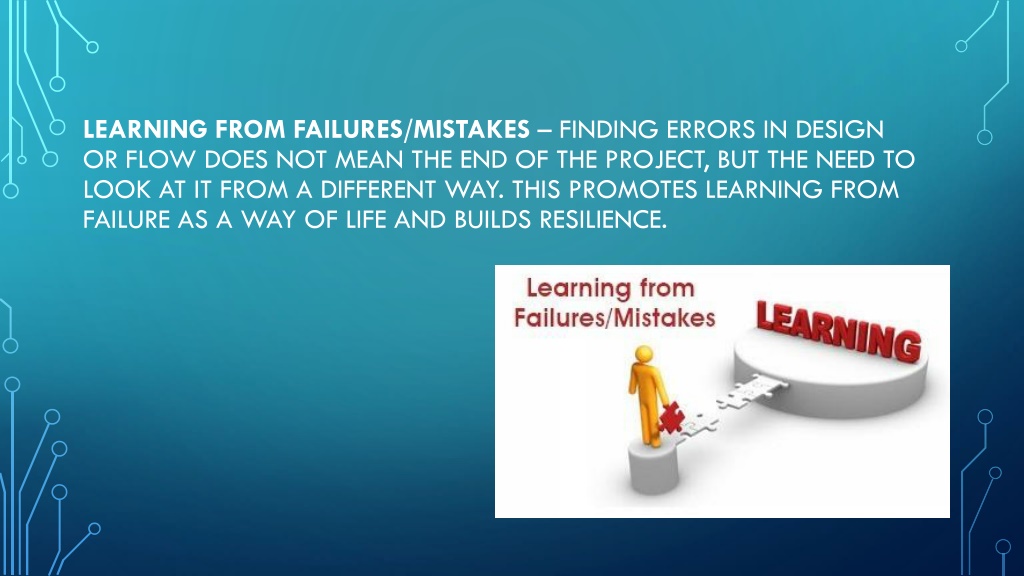 LEARNING FROM FAILURES/MISTAKES – FINDING ERRORS IN DESIGN OR FLOW DOES NOT MEAN THE END OF THE PROJECT, BUT THE NEED TO LOOK AT IT FROM A DIFFERENT WAY. THIS PROMOTES LEARNING FROM FAILURE AS A WAY OF LIFE AND BUILDS RESILIENCE.

Learning from Failures/Mistakes

LEARNING